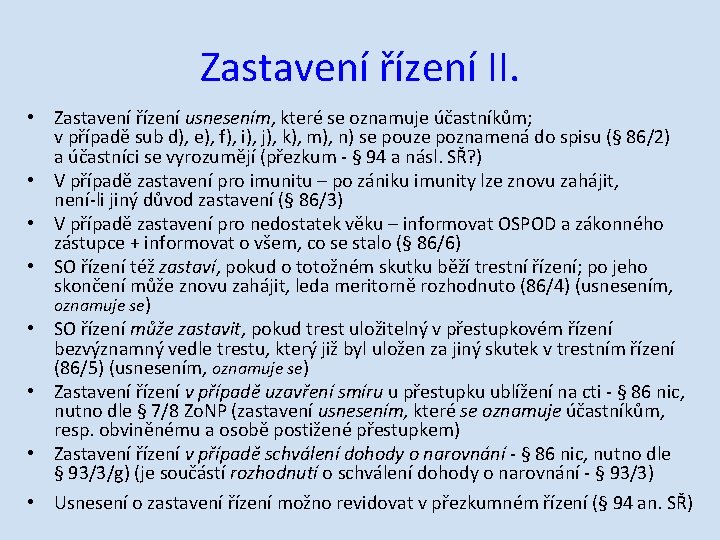 Zastavení řízení II.

• Zastavení řízení usnesením, které se oznamuje účastníkům; v případě sub d), e), f), i), j), k), m), n) se pouze poznamená do spisu (§ 86/2) a účastníci se vyrozumějí (přezkum - § 94 a násl. SŘ?)
• V případě zastavení pro imunitu – po zániku imunity lze znovu zahájit, není-li jiný důvod zastavení (§ 86/3)
• V případě zastavení pro nedostatek věku – informovat OSPOD a zákonného zástupce + informovat o všem, co se stalo (§ 86/6)
• SO řízení též zastaví, pokud o totožném skutku běží trestní řízení; po jeho skončení může znovu zahájit, leda meritorně rozhodnuto (86/4) (usnesením, oznamuje se)
• SO řízení může zastavit, pokud trest uložitelný v přestupkovém řízení bezvýznamný vedle trestu, který již byl uložen za jiný skutek v trestním řízení (86/5) (usnesením, oznamuje se)
• Zastavení řízení v případě uzavření smíru u přestupku ublížení na cti - § 86 nic, nutno dle § 7/8 ZoNP (zastavení usnesením, které se oznamuje účastníkům, resp. obviněnému a osobě postižené přestupkem)
• Zastavení řízení v případě schválení dohody o narovnání - § 86 nic, nutno dle § 93/3/g) (je součástí rozhodnutí o schválení dohody o narovnání - § 93/3)
• Usnesení o zastavení řízení možno revidovat v přezkumném řízení (§ 94 an. SŘ)